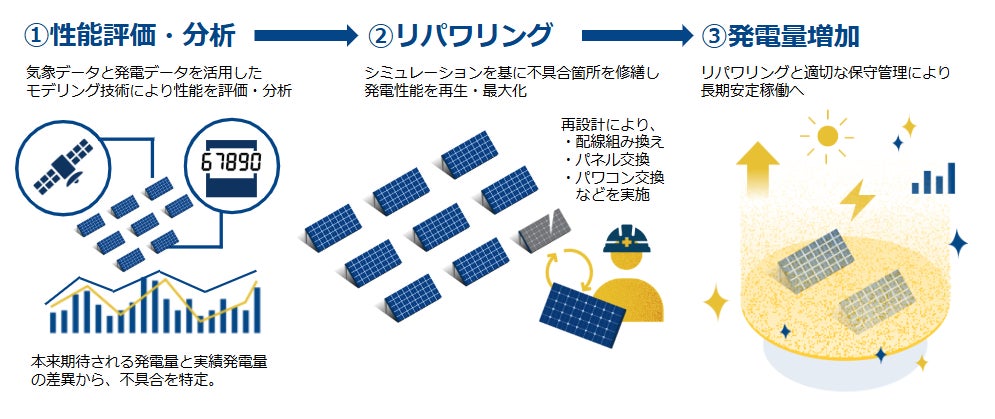 ①性能評価・分析

気象データと発電データを活用したモデリング技術により性能を評価・分析

67890

本来期待される発電量と実績発電量の差異から、不具合を特定。

②リパワリング

シミュレーションを基に不具合箇所を修繕し発電性能を再生・最大化

再設計により、
・配線組み換え
・パネル交換
・パワコン交換
などを実施

③発電量増加

リパワリングと適切な保守管理により長期安定稼働へ